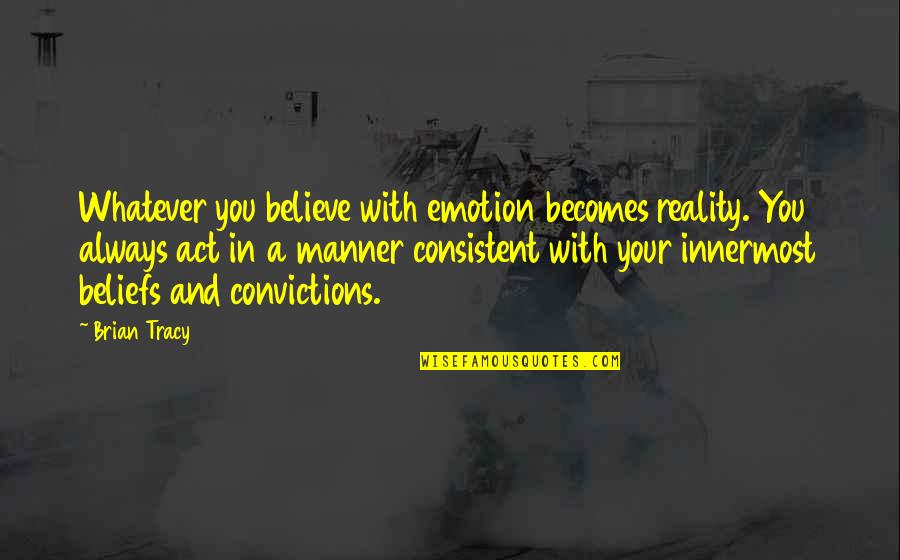 Whatever you believe with emotion becomes reality. You always act in a manner consistent with your innermost beliefs and convictions.

~ Brian Tracy

WISEFAMOUSQUOTES.COM